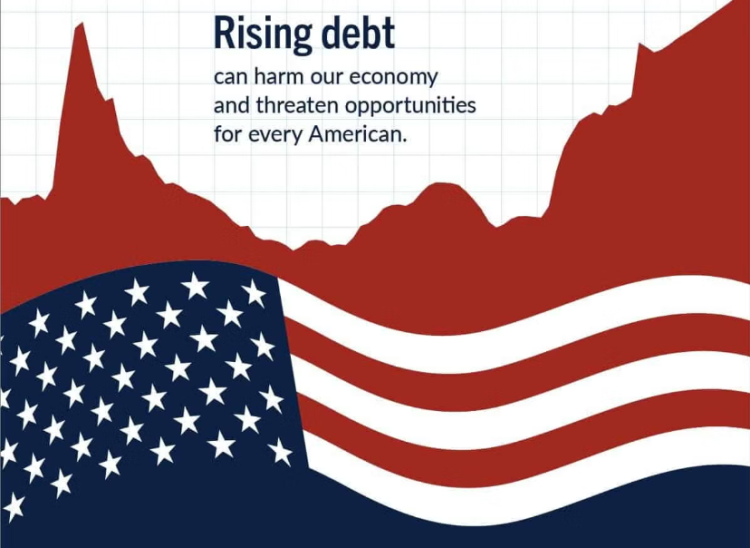 Rising debt

can harm our economy and threaten opportunities for every American.